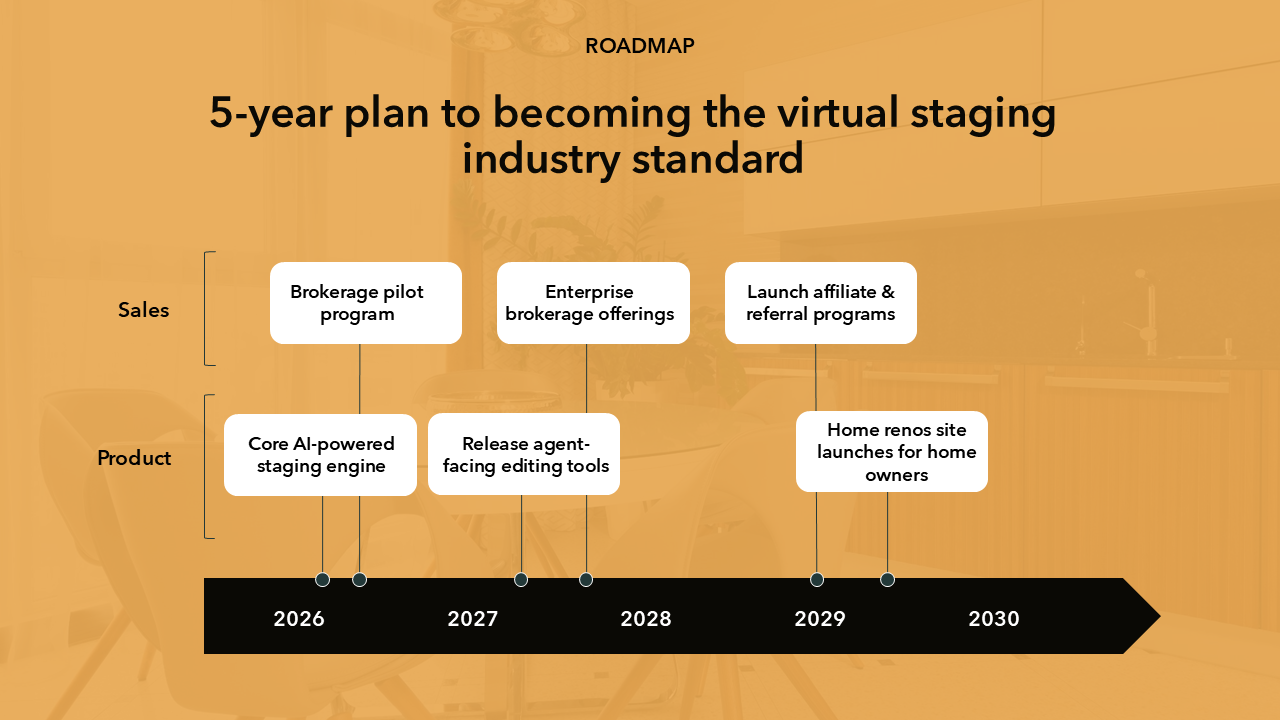 ROADMAP

5-year plan to becoming the virtual staging industry standard

Sales

Brokerage pilot program

Enterprise brokerage offerings

Launch affiliate & referral programs

Product

Core AI-powered staging engine

Release agent-facing editing tools

Home renos site launches for home owners

2026

2027

2028

2029

2030